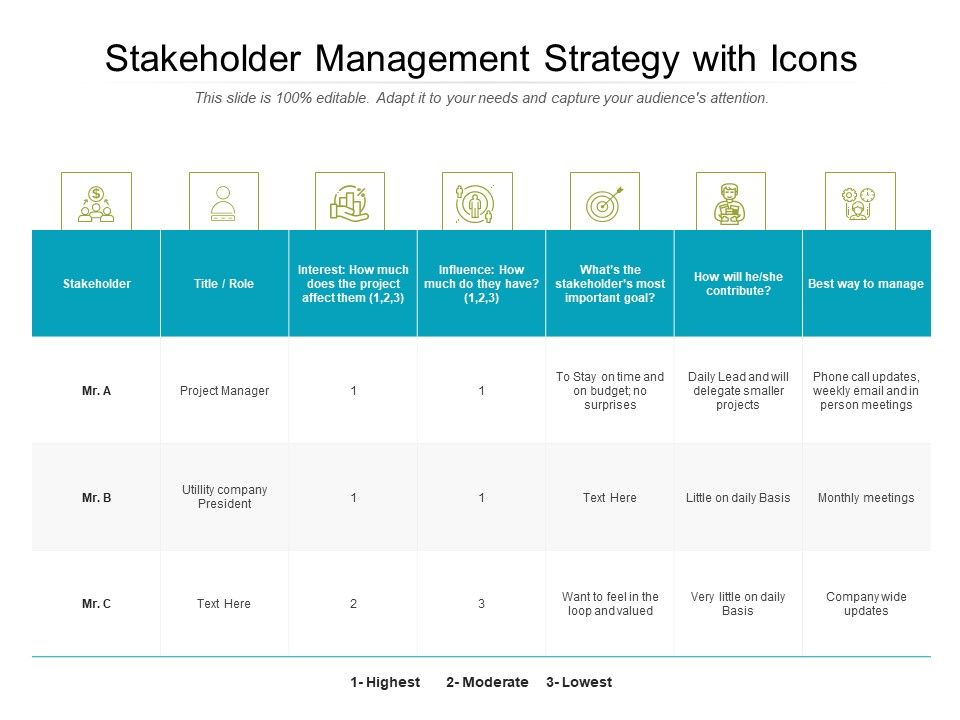 Stakeholder Management Strategy with Icons

This slide is 100% editable. Adapt it to your needs and capture your audience's attention.

| Stakeholder | Title / Role | Interest: How much does the project affect them (1,2,3) | Influence: How much do they have? (1,2,3) | What's the stakeholder's most important goal? | How will he/she contribute? | Best way to manage |
|---|---|---|---|---|---|---|
| Mr. A | Project Manager | 1 | 1 | To Stay on time and on budget; no surprises | Daily Lead and will delegate smaller projects | Phone call updates, weekly email and in person meetings |
| Mr. B | Utillity company President | 1 | 1 | Text Here | Little on daily Basis | Monthly meetings |
| Mr. C | Text Here | 2 | 3 | Want to feel in the loop and valued | Very little on daily Basis | Company wide updates |

1- Highest 2- Moderate 3- Lowest